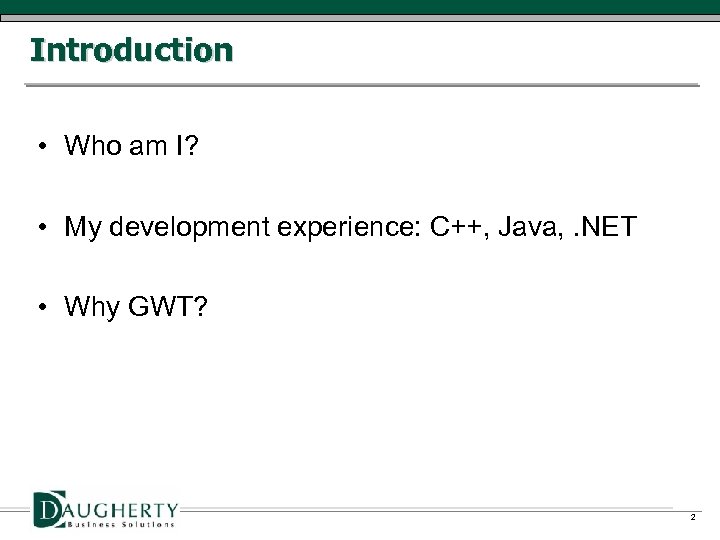 Introduction

• Who am I?

• My development experience: C++, Java, .NET

• Why GWT?

DAUGHERTY
Business Solutions

2